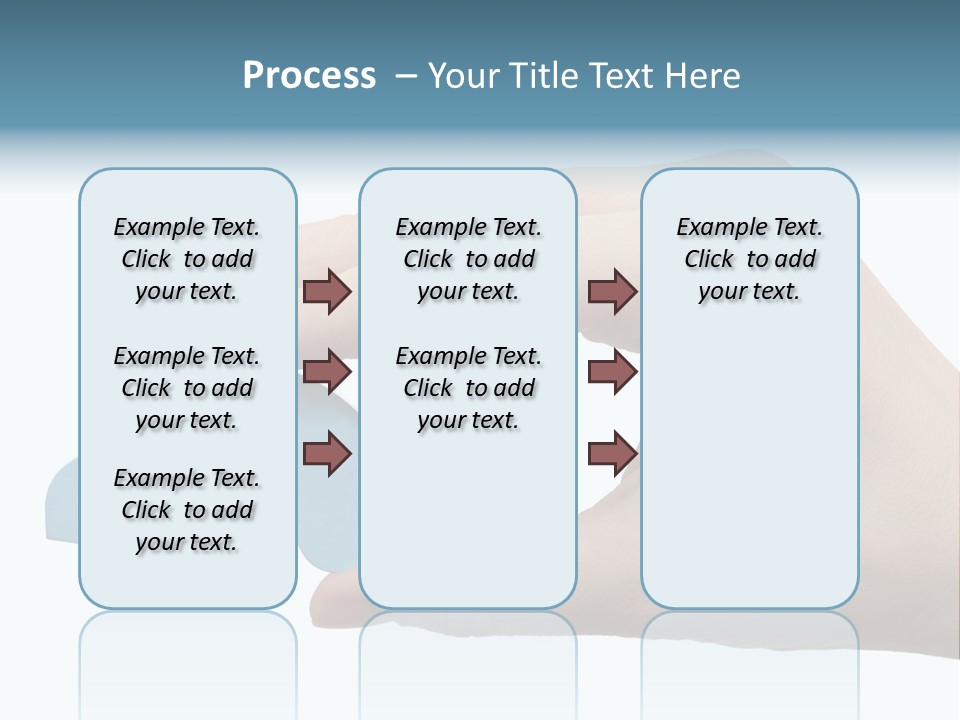 Process – Your Title Text Here

Example Text. Click to add your text.

Example Text. Click to add your text.

Example Text. Click to add your text.

Example Text. Click to add your text.

Example Text. Click to add your text.

Example Text. Click to add your text.